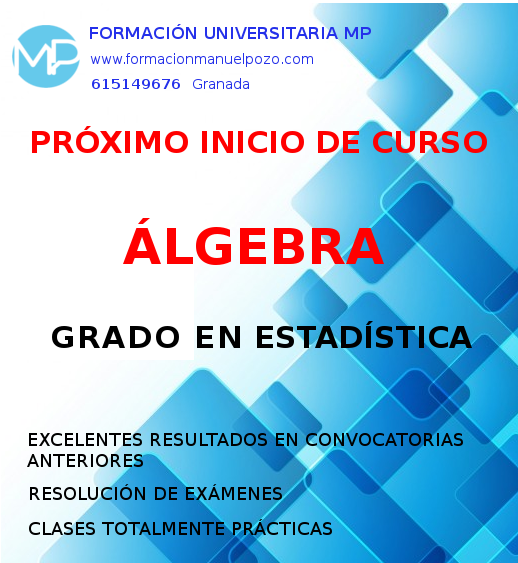 MP

FORMACIÓN UNIVERSITARIA MP
www.formacionmanuelpozo.com
615149676 Granada

PRÓXIMO INICIO DE CURSO

ÁLGEBRA

GRADO EN ESTADÍSTICA

EXCELENTES RESULTADOS EN CONVOCATORIAS ANTERIORES

RESOLUCIÓN DE EXÁMENES

CLASES TOTALMENTE PRÁCTICAS